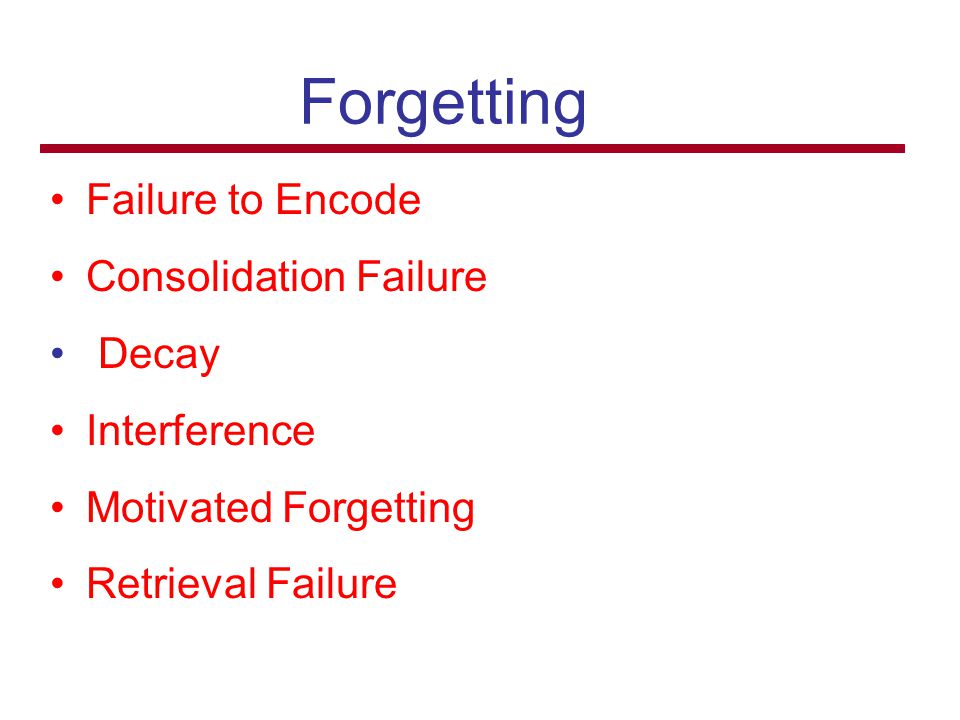 Forgetting

• Failure to Encode
• Consolidation Failure
• Decay
• Interference
• Motivated Forgetting
• Retrieval Failure